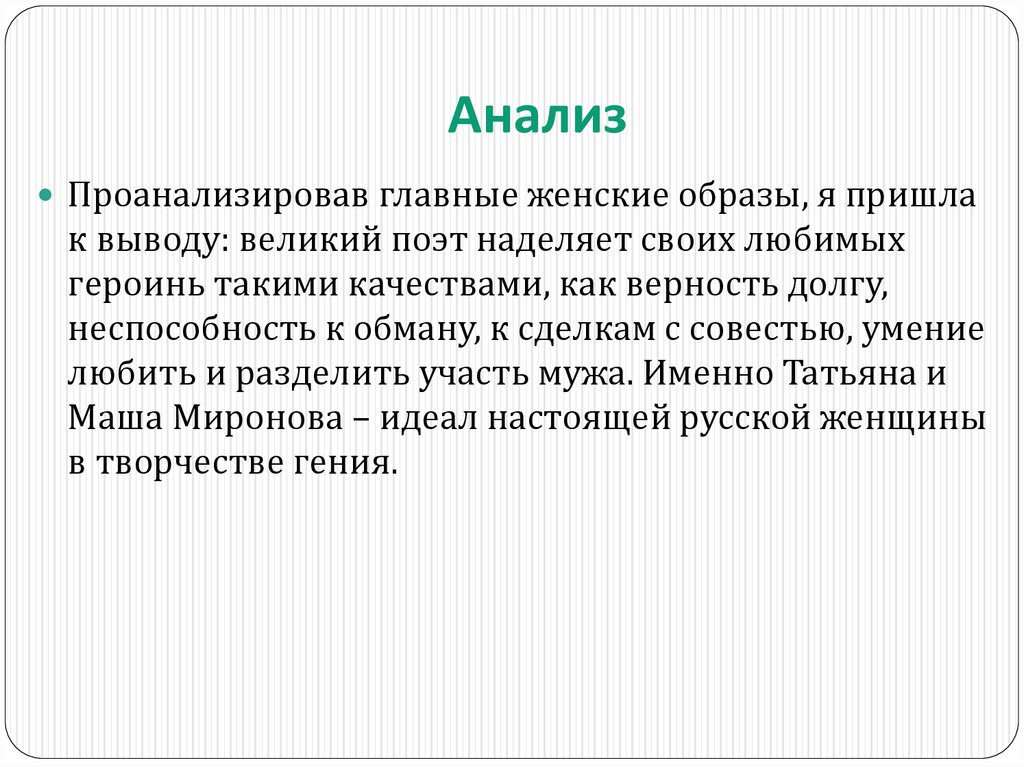 Анализ

Проанализировав главные женские образы, я пришла к выводу: великий поэт наделяет своих любимых героинь такими качествами, как верность долгу, неспособность к обману, к сделкам с совестью, умение любить и разделить участь мужа. Именно Татьяна и Маша Миронова – идеал настоящей русской женщины в творчестве гения.